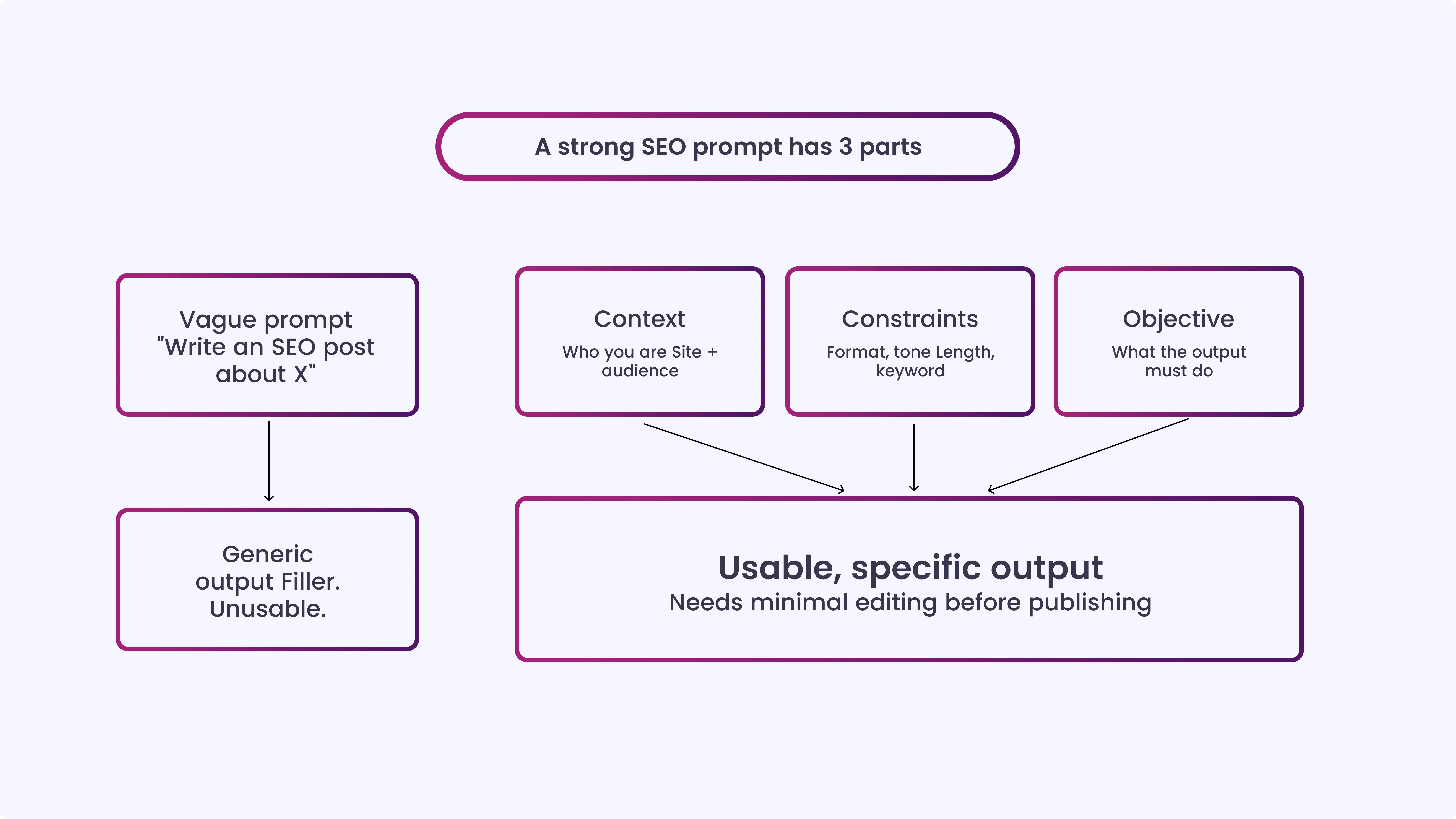 A strong SEO prompt has 3 parts

Vague prompt "Write an SEO post about X"

Generic output Filler. Unusable.

Context
Who you are Site + audience

Constraints
Format, tone Length, keyword

Objective
What the output must do

Usable, specific output
Needs minimal editing before publishing